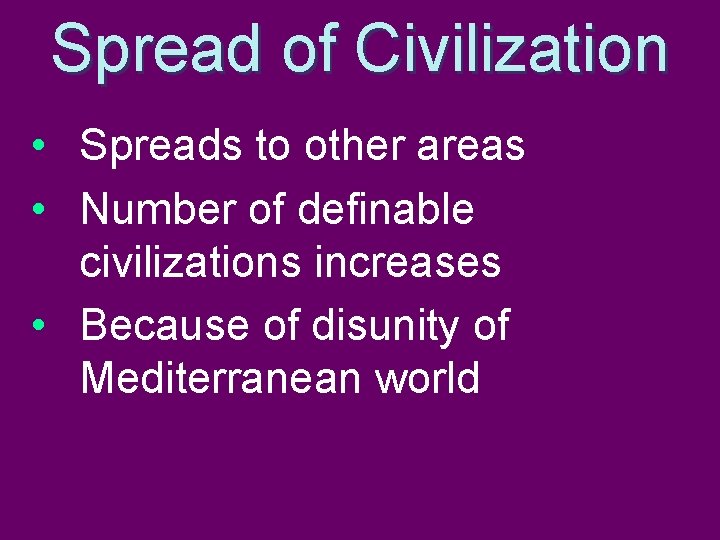 Spread of Civilization

• Spreads to other areas
• Number of definable civilizations increases
• Because of disunity of Mediterranean world